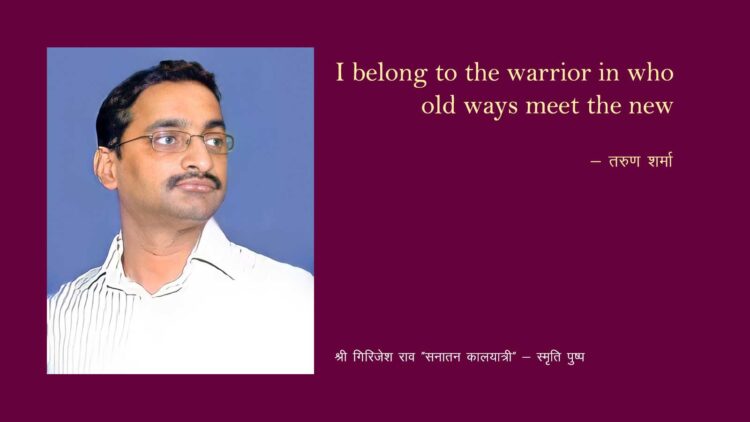 I belong to the warrior in who old ways meet the new

– तरुण शर्मा

श्री गिरिजेश राव "सनातन कालयात्री" – स्मृति पुष्प